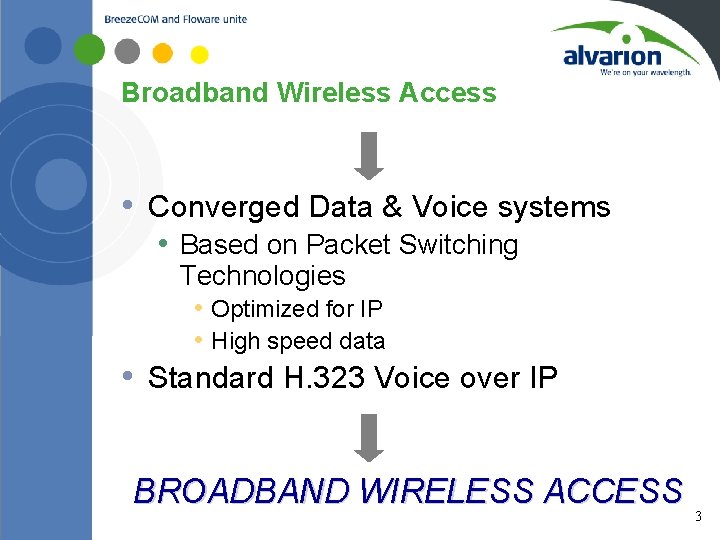 BreezeCOM and Floware unite

alvarion
We're on your wavelength.

Broadband Wireless Access

• Converged Data & Voice systems
• Based on Packet Switching Technologies
• Optimized for IP
• High speed data
• Standard H.323 Voice over IP

BROADBAND WIRELESS ACCESS

3